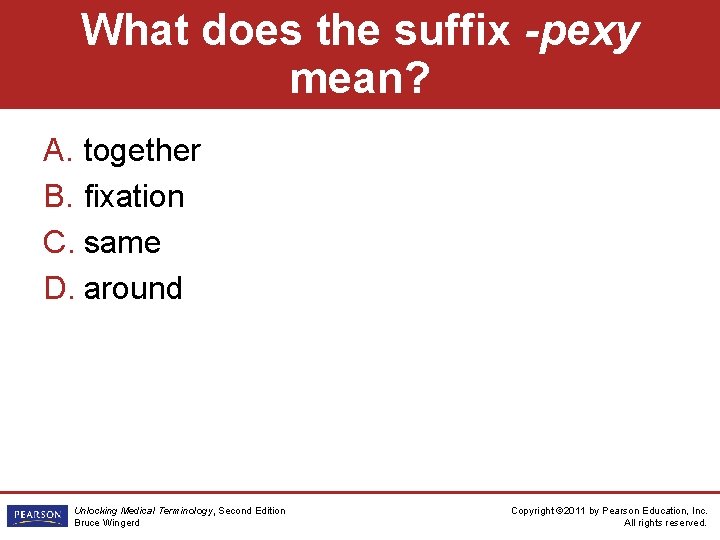 What does the suffix -pexy mean?

A. together
B. fixation
C. same
D. around

PEARSON

Unlocking Medical Terminology, Second Edition
Bruce Wingerd

Copyright ©2011 by Pearson Education, Inc.
All rights reserved.